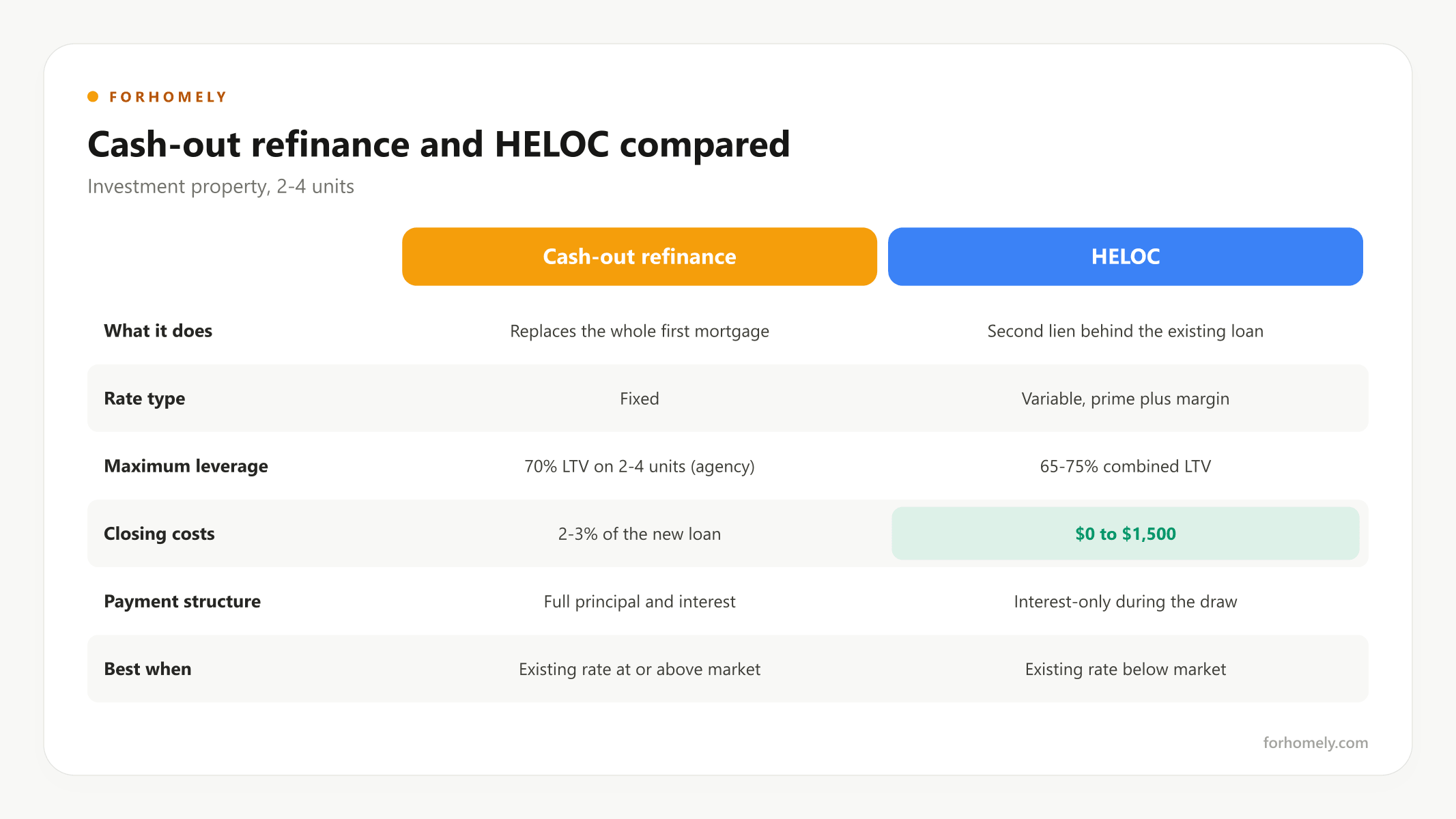 FORHOMELY

Cash-out refinance and HELOC compared

Investment property, 2-4 units

| | Cash-out refinance | HELOC |
|---|---|---|
| What it does | Replaces the whole first mortgage | Second lien behind the existing loan |
| Rate type | Fixed | Variable, prime plus margin |
| Maximum leverage | 70% LTV on 2-4 units (agency) | 65-75% combined LTV |
| Closing costs | 2-3% of the new loan | \$0 to \$1,500 |
| Payment structure | Full principal and interest | Interest-only during the draw |
| Best when | Existing rate at or above market | Existing rate below market |

forhomely.com